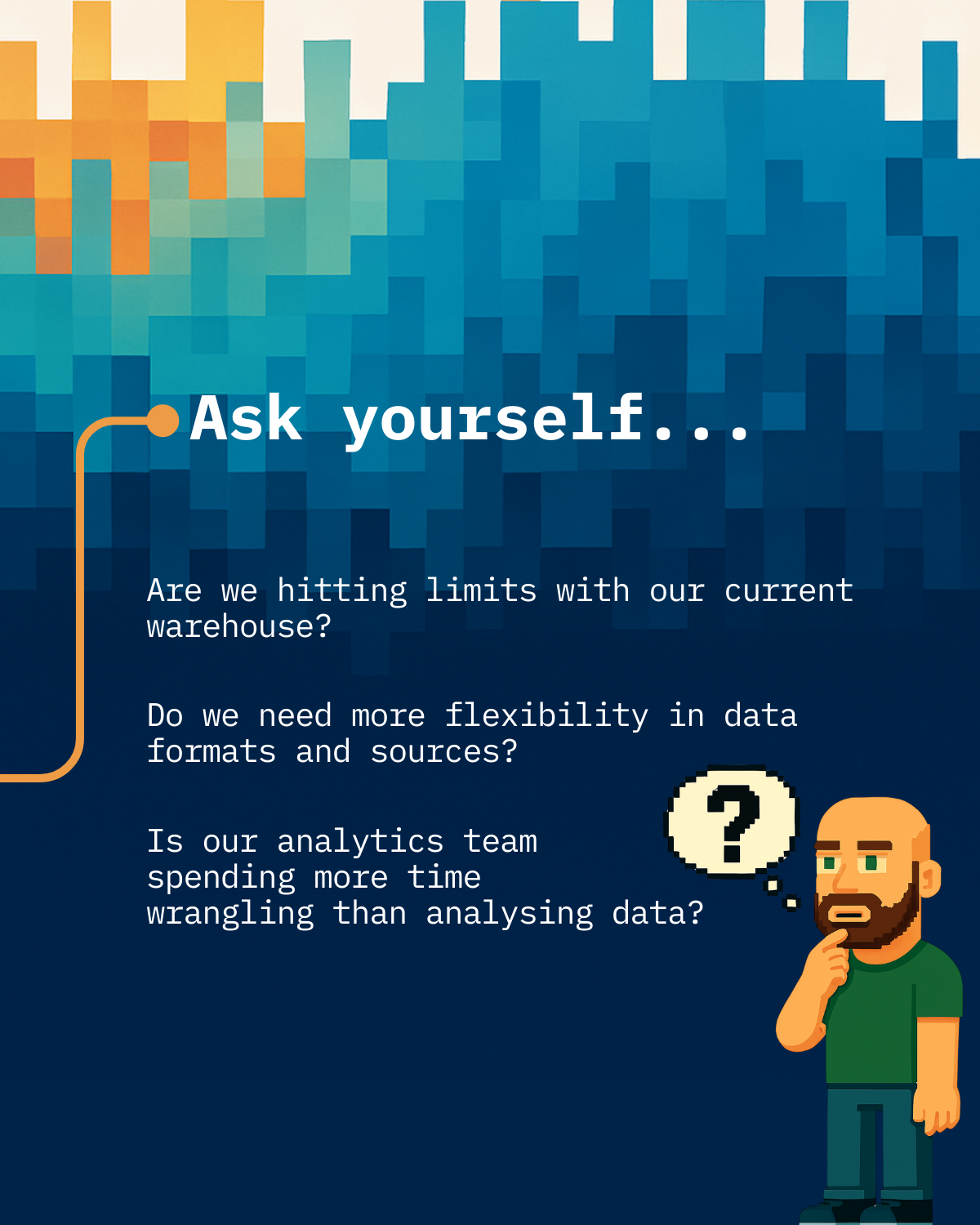 Ask yourself...

Are we hitting limits with our current warehouse?

Do we need more flexibility in data formats and sources?

Is our analytics team spending more time wrangling than analysing data?

?